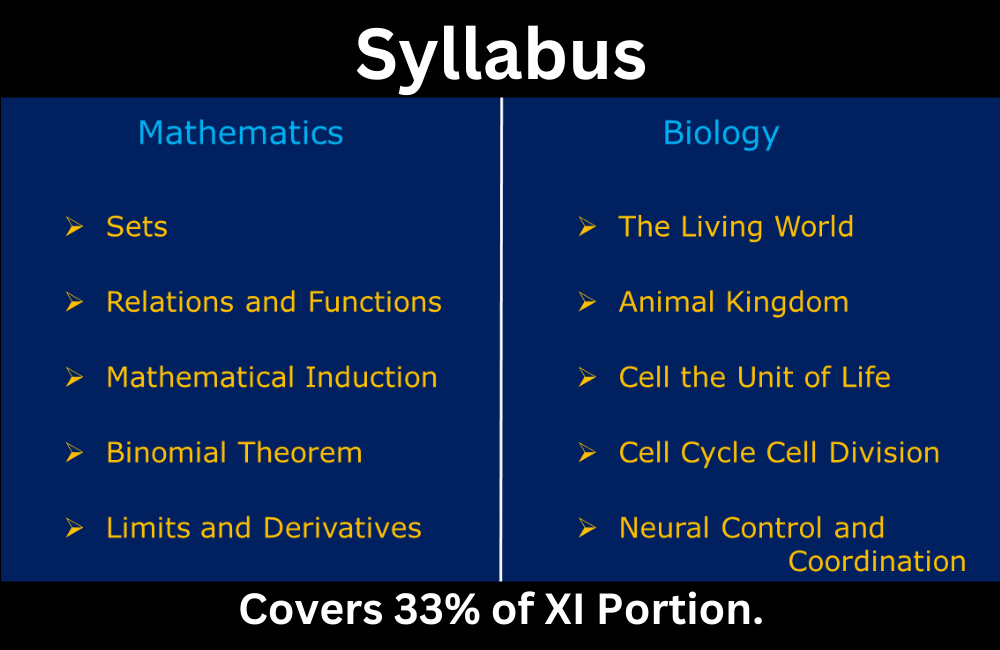 Syllabus

Mathematics

➢ Sets

➢ Relations and Functions

➢ Mathematical Induction

➢ Binomial Theorem

➢ Limits and Derivatives

Biology

➢ The Living World

➢ Animal Kingdom

➢ Cell the Unit of Life

➢ Cell Cycle Cell Division

➢ Neural Control and Coordination

Covers 33% of XI Portion.